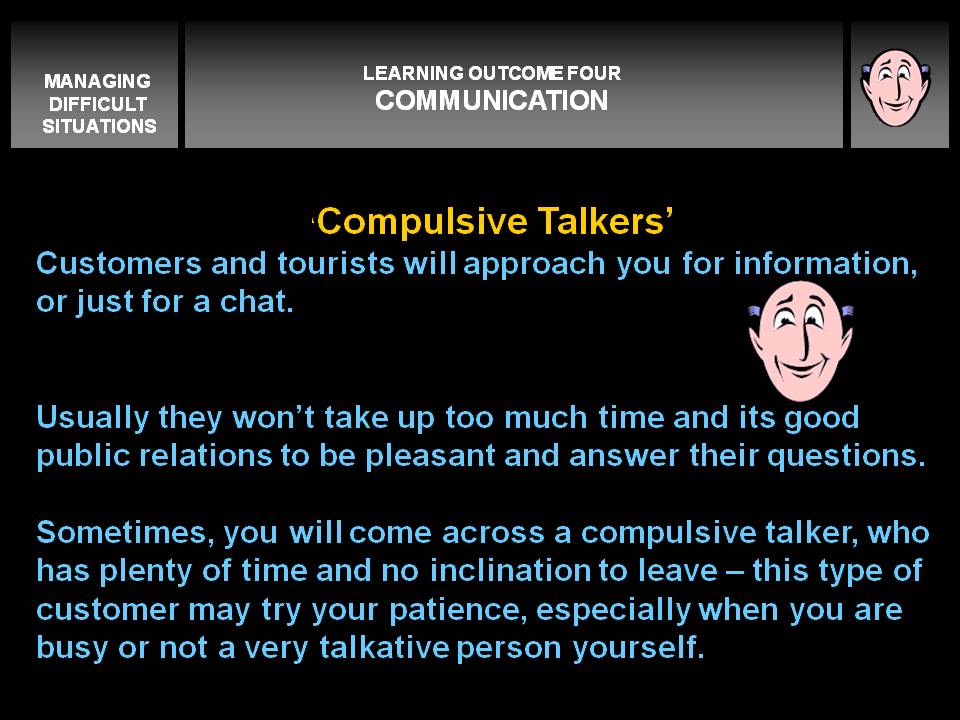 MANAGING DIFFICULT SITUATIONS

LEARNING OUTCOME FOUR
COMMUNICATION

‘Compulsive Talkers’

Customers and tourists will approach you for information, or just for a chat.

Usually they won’t take up too much time and its good public relations to be pleasant and answer their questions.

Sometimes, you will come across a compulsive talker, who has plenty of time and no inclination to leave – this type of customer may try your patience, especially when you are busy or not a very talkative person yourself.